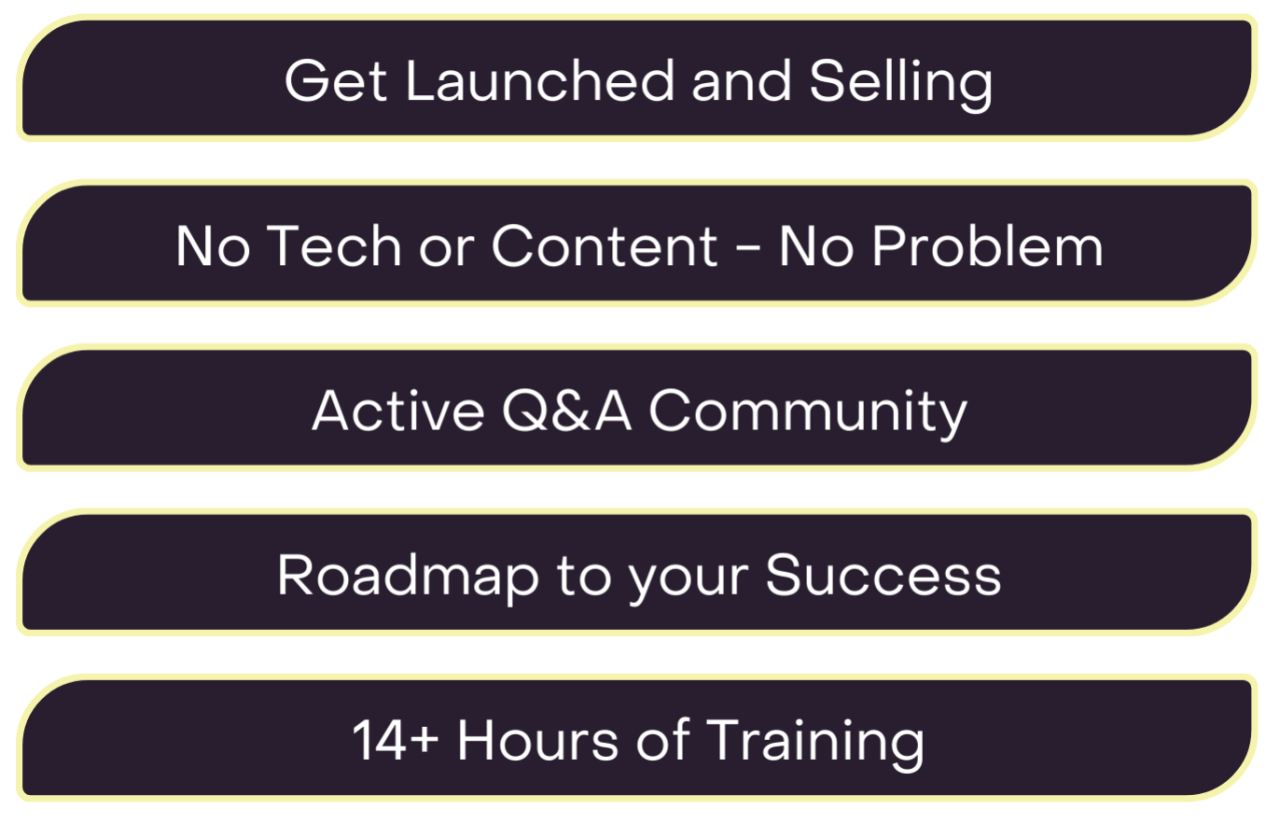 Get Launched and Selling

No Tech or Content - No Problem

Active Q&A Community

Roadmap to your Success

14+ Hours of Training